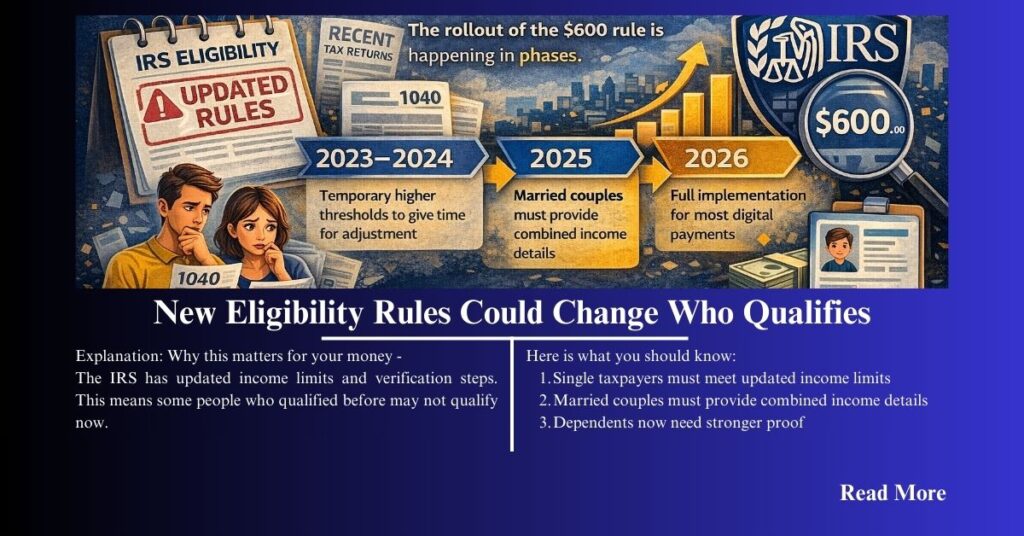 IRS ELIGIBILITY
UPDATED RULES
RECENT TAX RETURNS
1040
The rollout of the $600 rule is happening in phases.
IRS
$600.00
2023–2024
Temporary higher thresholds to give time for adjustment
2025
Married couples must provide combined income details
2026
Full implementation for most digital payments
1040

New Eligibility Rules Could Change Who Qualifies

Explanation: Why this matters for your money -
The IRS has updated income limits and verification steps. This means some people who qualified before may not qualify now.

Here is what you should know:
1. Single taxpayers must meet updated income limits
2. Married couples must provide combined income details
3. Dependents now need stronger proof

Read More